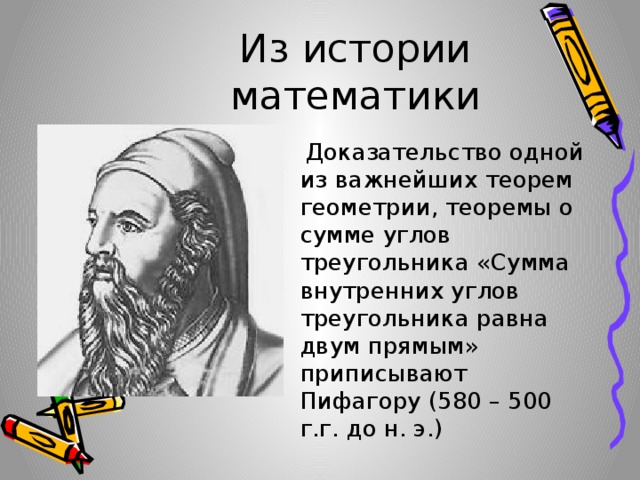 Из истории математики

Доказательство одной из важнейших теорем геометрии, теоремы о сумме углов треугольника «Сумма внутренних углов треугольника равна двум прямым» приписывают Пифагору (580 – 500 г.г. до н. э.)